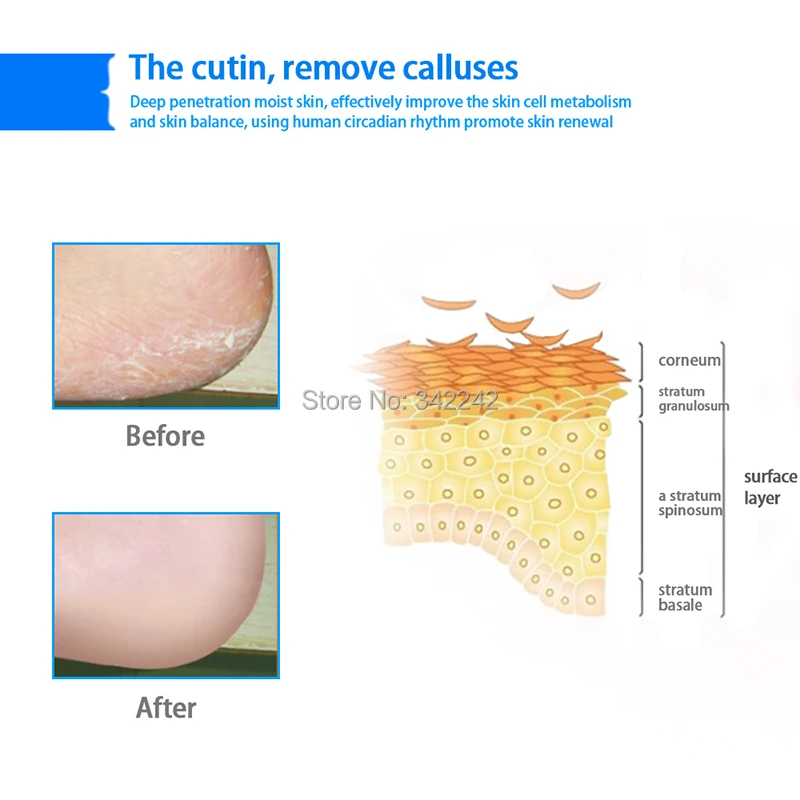 The cutin, remove calluses

Deep penetration moist skin, effectively improve the skin cell metabolism and skin balance, using human circadian rhythm promote skin renewal

Before

After

Store No: 342242

corneum

stratum granulosum

a stratum spinosum

stratum basale

surface layer